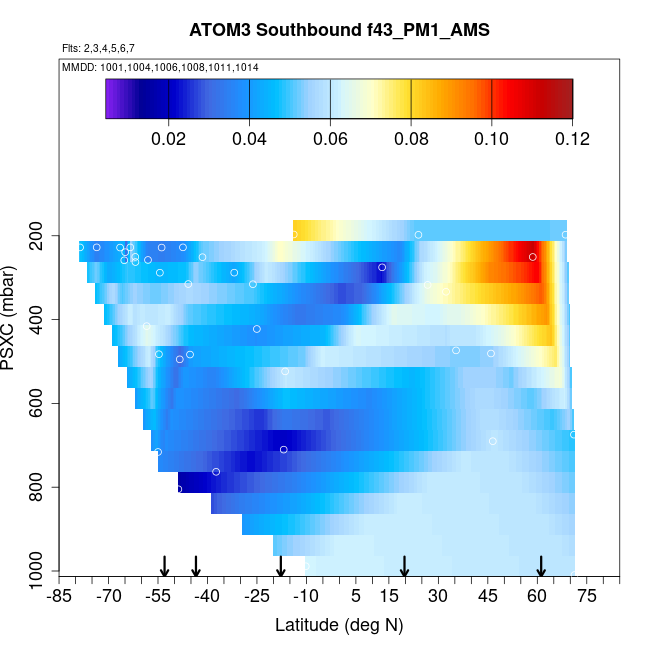 ATOM3 Southbound f43_PM1_AMS

Flts: 2,3,4,5,6,7

MMDD: 1001,1004,1006,1008,1011,1014

0.02 0.04 0.06 0.08 0.10 0.12

PSXC (mbar)

200
400
600
800
1000

-85 -70 -55 -40 -25 -10 5 15 30 45 60 75

Latitude (deg N)